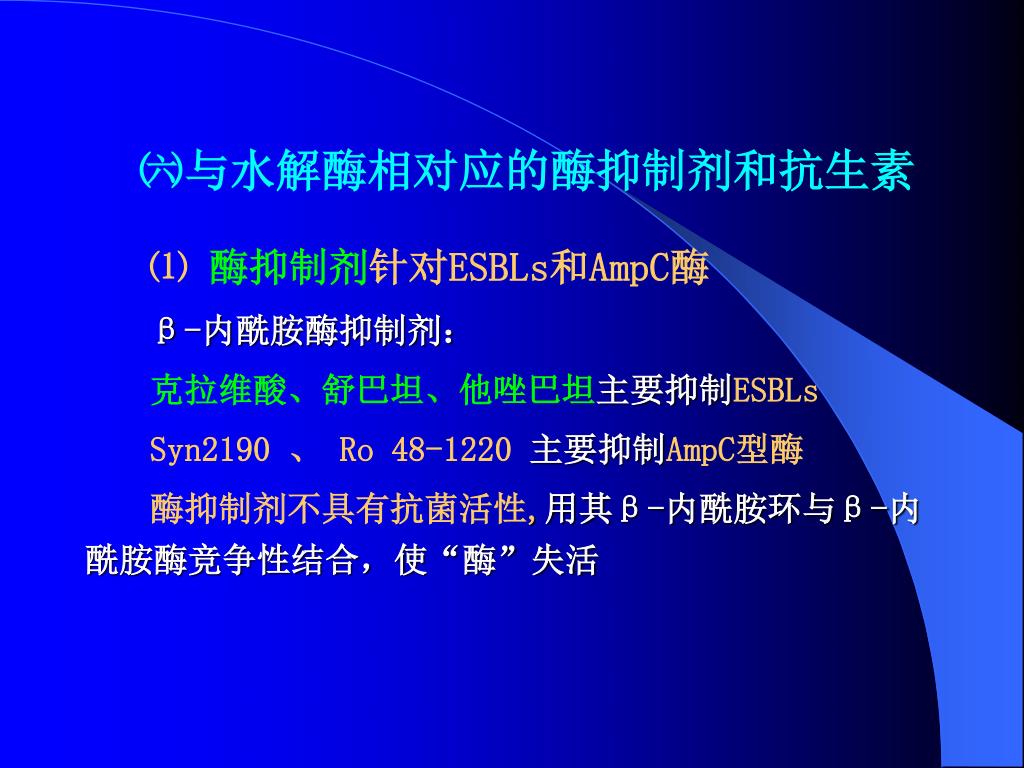 ㈥与水解酶相对应的酶抑制剂和抗生素

⑴ 酶抑制剂针对ESBLs和AmpC酶

β-内酰胺酶抑制剂：

克拉维酸、舒巴坦、他唑巴坦主要抑制ESBLs

Syn2190 、 Ro 48-1220 主要抑制AmpC型酶

酶抑制剂不具有抗菌活性,用其β-内酰胺环与β-内酰胺酶竞争性结合，使“酶”失活